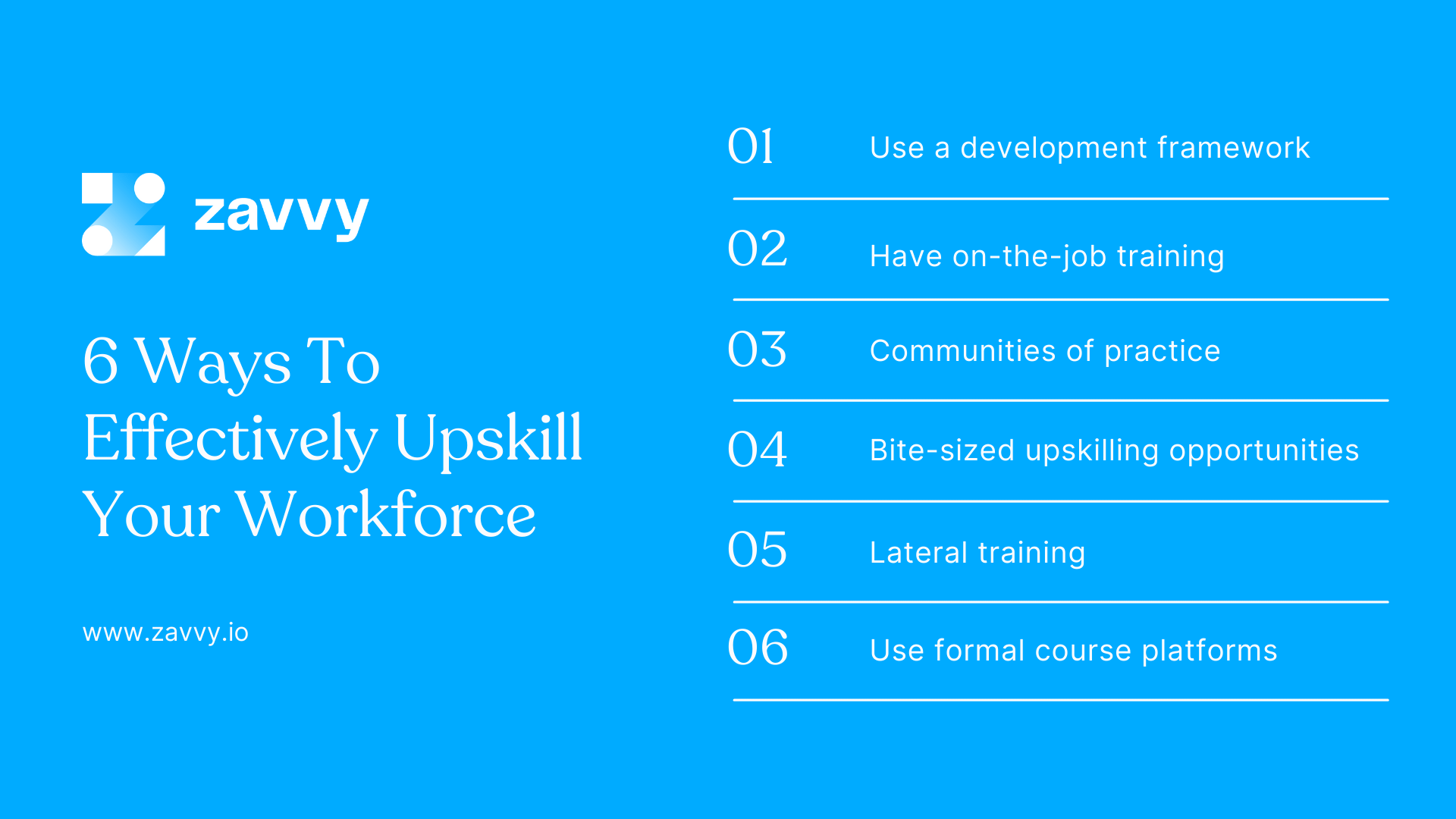 zavvy

6 Ways To Effectively Upskill Your Workforce

www.zavvy.io

01 Use a development framework

02 Have on-the-job training

03 Communities of practice

04 Bite-sized upskilling opportunities

05 Lateral training

06 Use formal course platforms